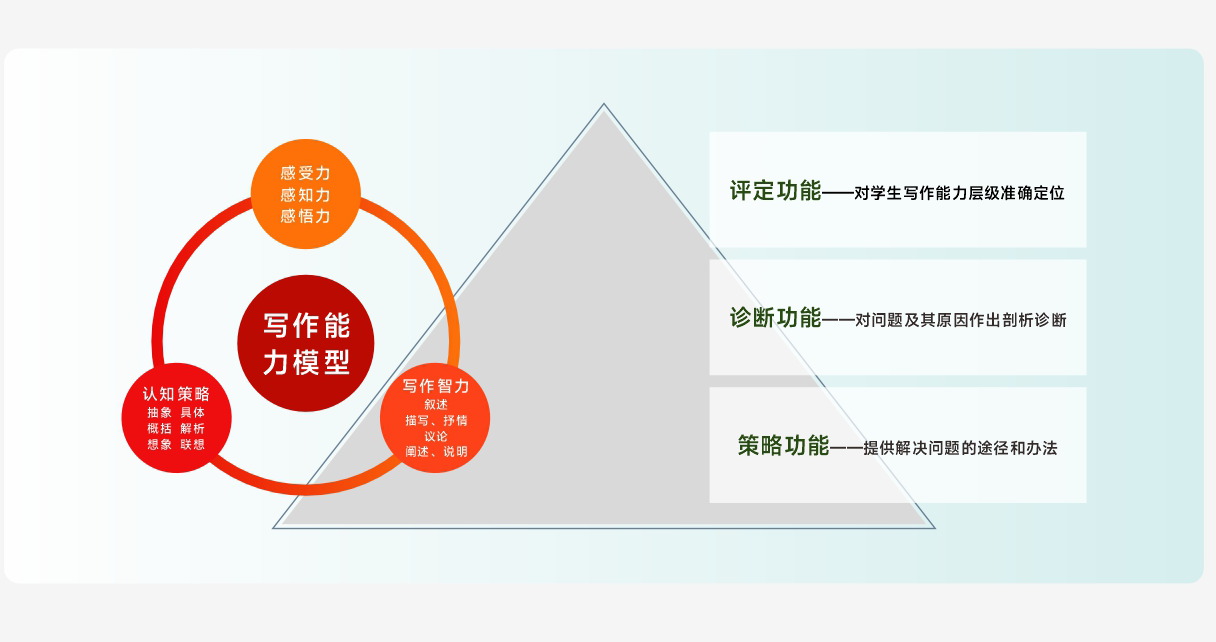 感受力
感知力
感悟力

写作能力模型

认知策略
抽象 具体
概括 解析
想象 联想

写作智力
叙述
描写、抒情
议论
阐述、说明

评定功能——对学生写作能力层级准确定位

诊断功能——对问题及其原因作出剖析诊断

策略功能——提供解决问题的途径和办法